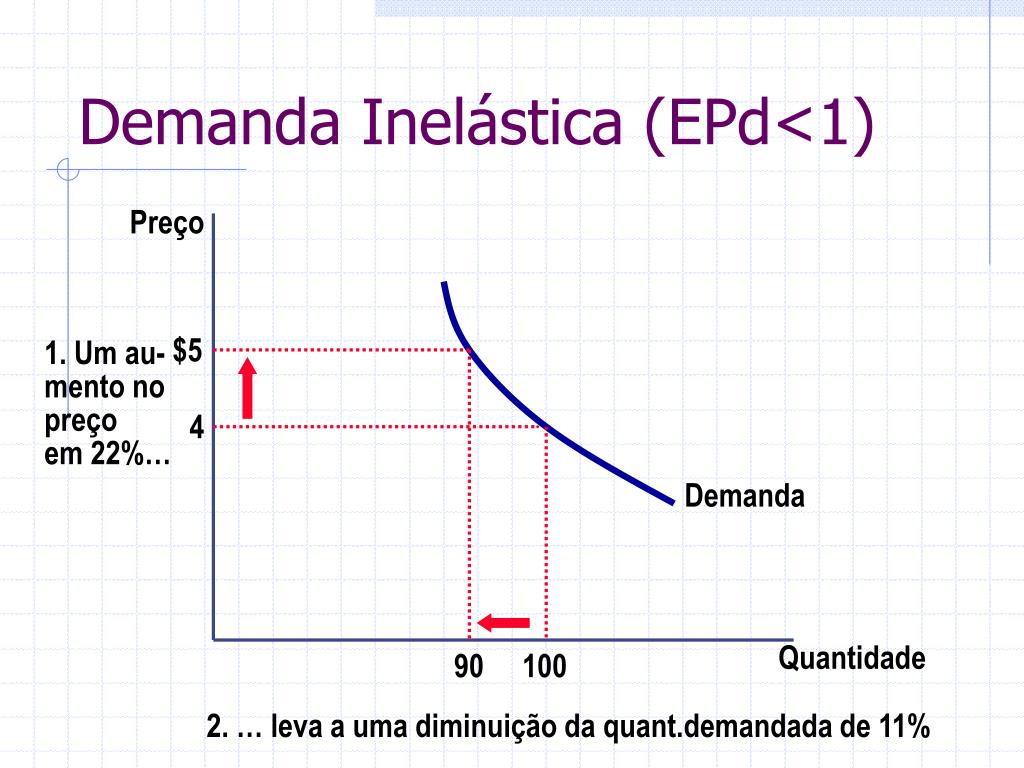 Demanda Inelástica (EPd<1)

Preço

1. Um aumento no preço em 22%…

$5

4

Demanda

90

100

Quantidade

2. … leva a uma diminuição da quant.demandada de 11%